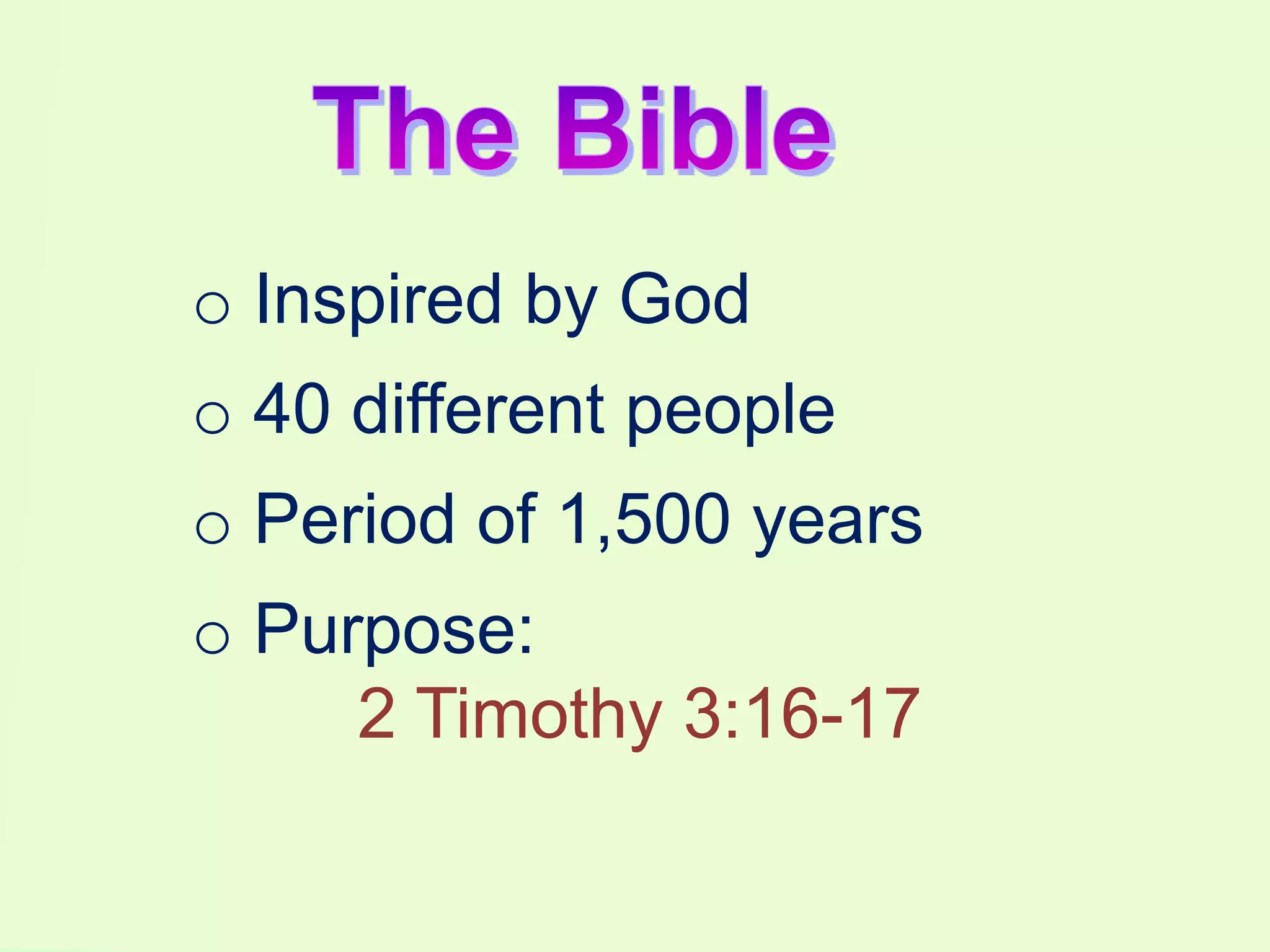 The Bible

o Inspired by God
o 40 different people
o Period of 1,500 years
o Purpose:
2 Timothy 3:16-17